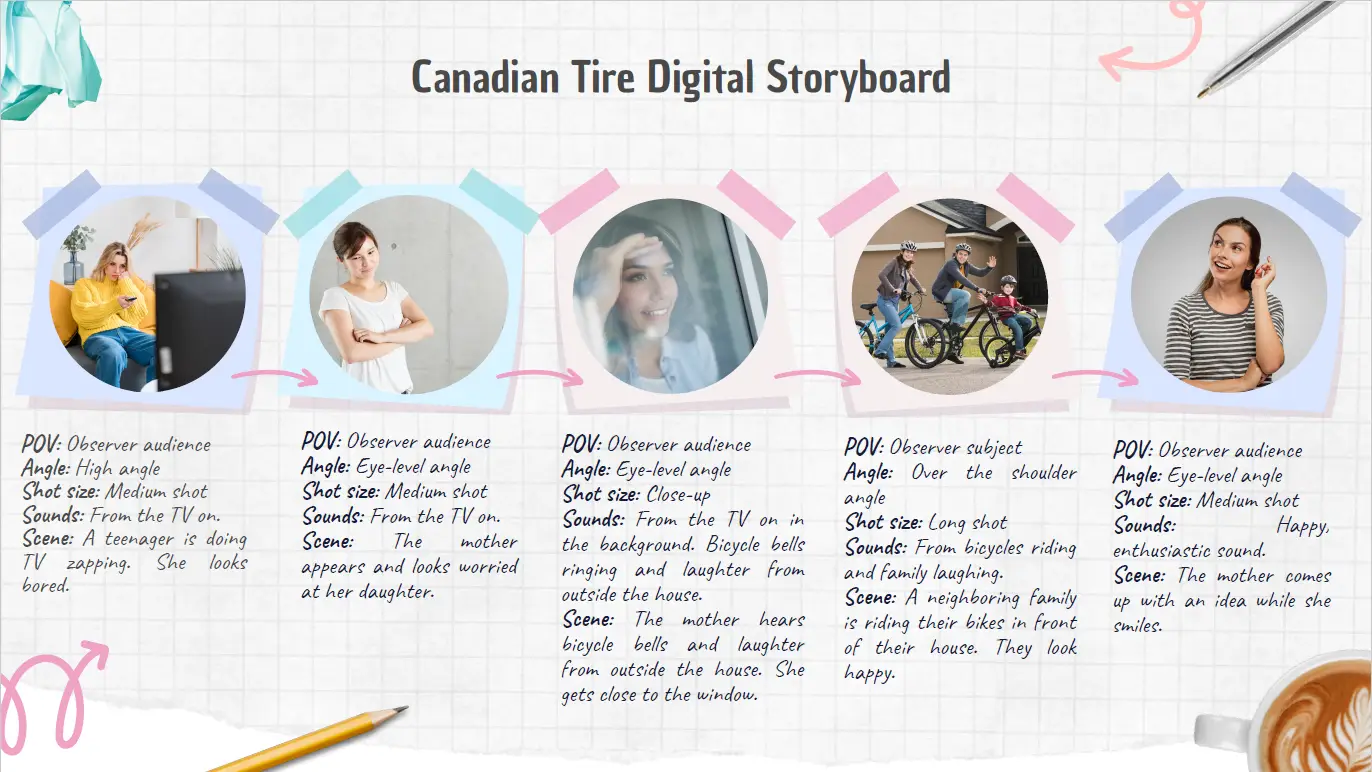 Canadian Tire Digital Storyboard

POV: Observer audience
Angle: High angle
Shot size: Medium shot
Sounds: From the TV on.
Scene: A teenager is doing TV zapping. She looks bored.

POV: Observer audience
Angle: Eye-level angle
Shot size: Medium shot
Sounds: From the TV on.
Scene: The mother appears and looks worried at her daughter.

POV: Observer audience
Angle: Eye-level angle
Shot size: Close-up
Sounds: From the TV on in the background. Bicycle bells ringing and laughter from outside the house.
Scene: The mother hears bicycle bells and laughter from outside the house. She gets close to the window.

POV: Observer subject
Angle: Over the shoulder angle
Shot size: Long shot
Sounds: From bicycles riding and family laughing.
Scene: A neighboring family is riding their bikes in front of their house. They look happy.

POV: Observer audience
Angle: Eye-level angle
Shot size: Medium shot
Sounds: Happy, enthusiastic sound.
Scene: The mother comes up with an idea while she smiles.